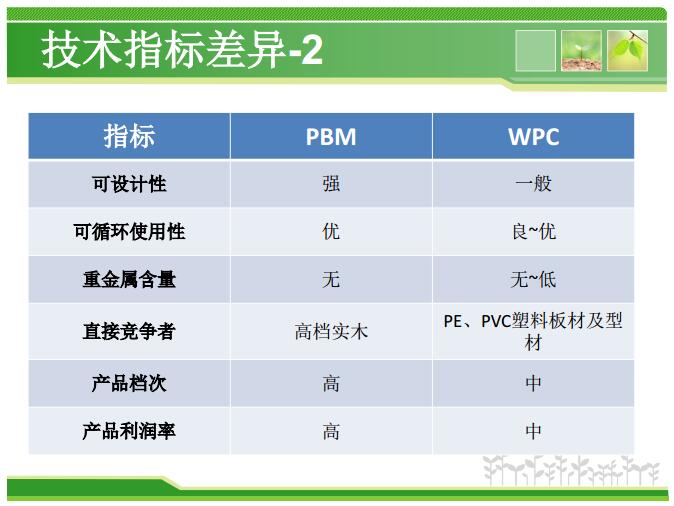 技术指标差异-2

| 指标 | PBM | WPC |
|---|---|---|
| 可设计性 | 强 | 一般 |
| 可循环使用性 | 优 | 良~优 |
| 重金属含量 | 无 | 无~低 |
| 直接竞争者 | 高档实木 | PE、PVC塑料板材及型材 |
| 产品档次 | 高 | 中 |
| 产品利润率 | 高 | 中 |